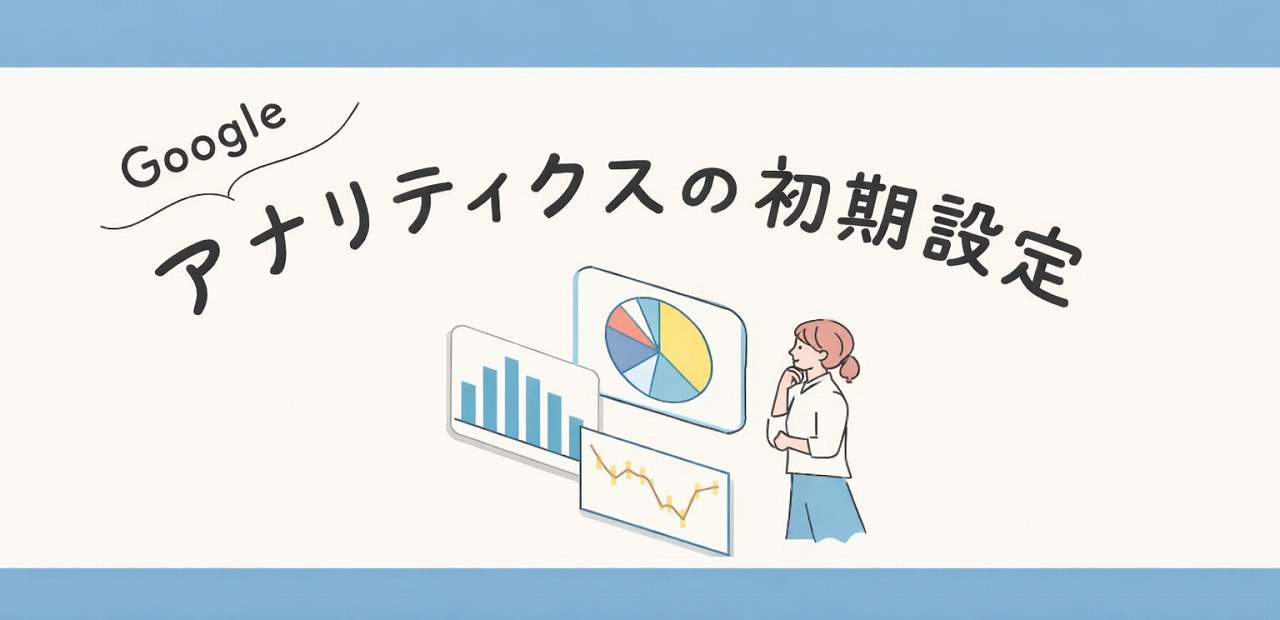 Google

アナリティクスの初期設定